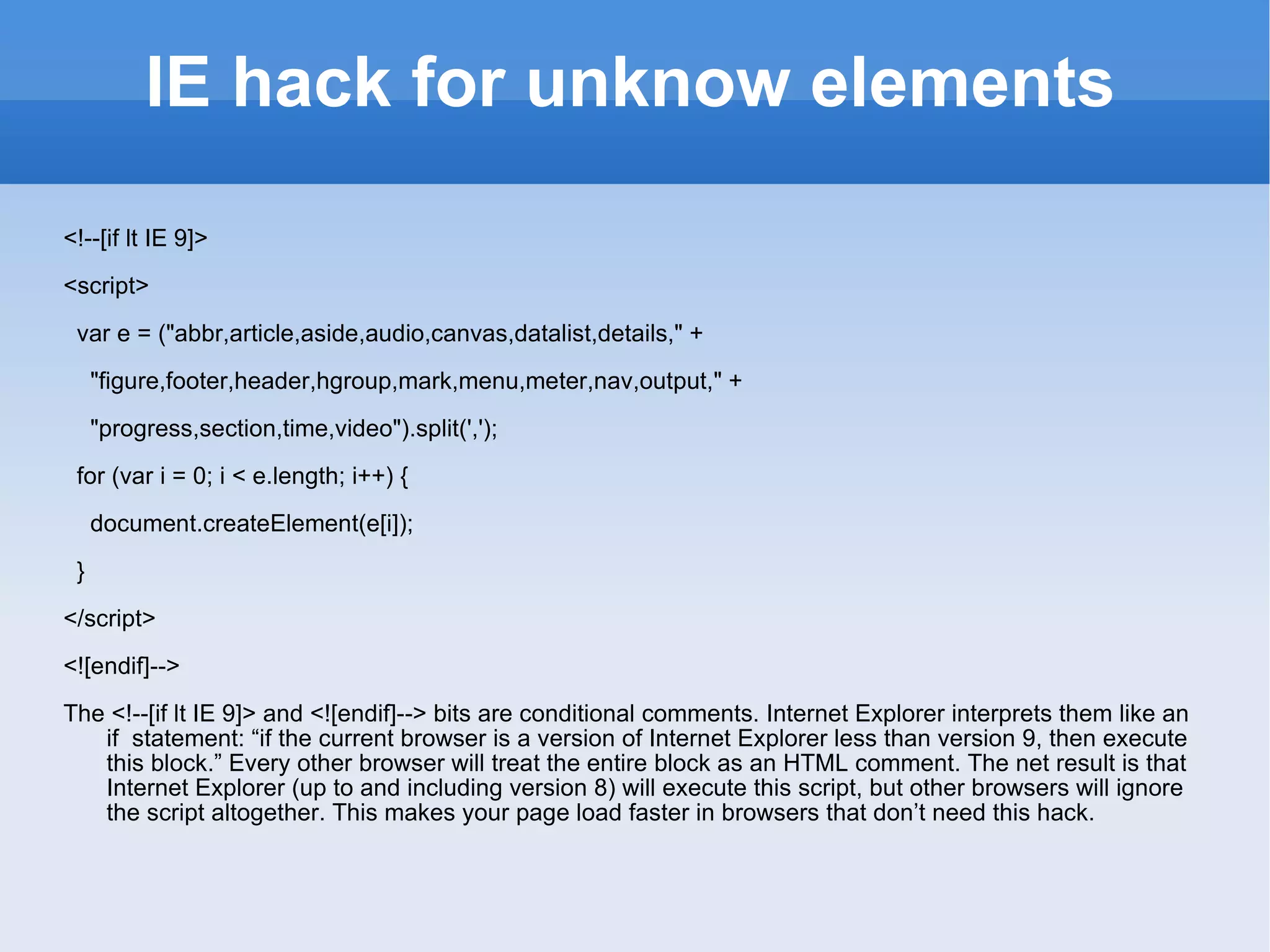 IE hack for unknow elements

<!--[if lt IE 9]>

<script>

var e = ("abbr,article,aside,audio,canvas,datalist,details," +

"figure,footer,header,hgroup,mark,menu,meter,nav,output," +

"progress,section,time,video").split(',');

for (var i = 0; i < e.length; i++) {

document.createElement(e[i]);

}

</script>

<![endif]-->

The <!--[if lt IE 9]> and <![endif]--> bits are conditional comments. Internet Explorer interprets them like an if statement: “if the current browser is a version of Internet Explorer less than version 9, then execute this block.” Every other browser will treat the entire block as an HTML comment. The net result is that Internet Explorer (up to and including version 8) will execute this script, but other browsers will ignore the script altogether. This makes your page load faster in browsers that don’t need this hack.